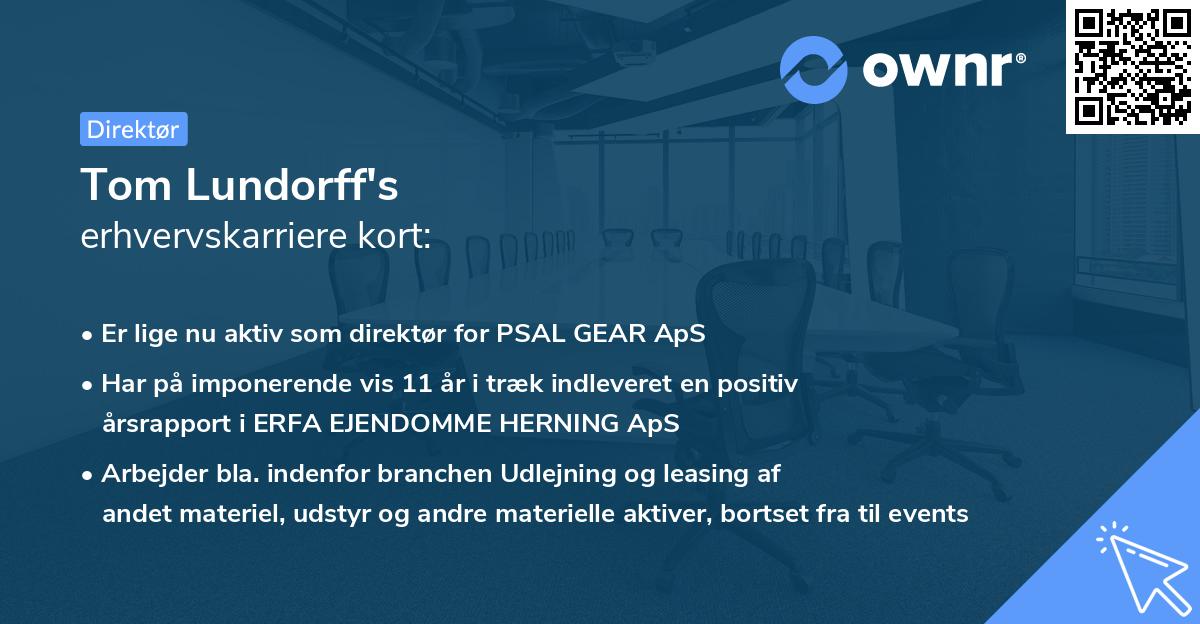 ownr®

Direktør

Tom Lundorff's
erhvervskarriere kort:

• Er lige nu aktiv som direktør for PSAL GEAR ApS

• Har på imponerende vis 11 år i træk indleveret en positiv årsrapport i ERFA EJENDOMME HERNING ApS

• Arbejder bla. indenfor branchen Udlejning og leasing af andet materiel, udstyr og andre materielle aktiver, bortset fra til events